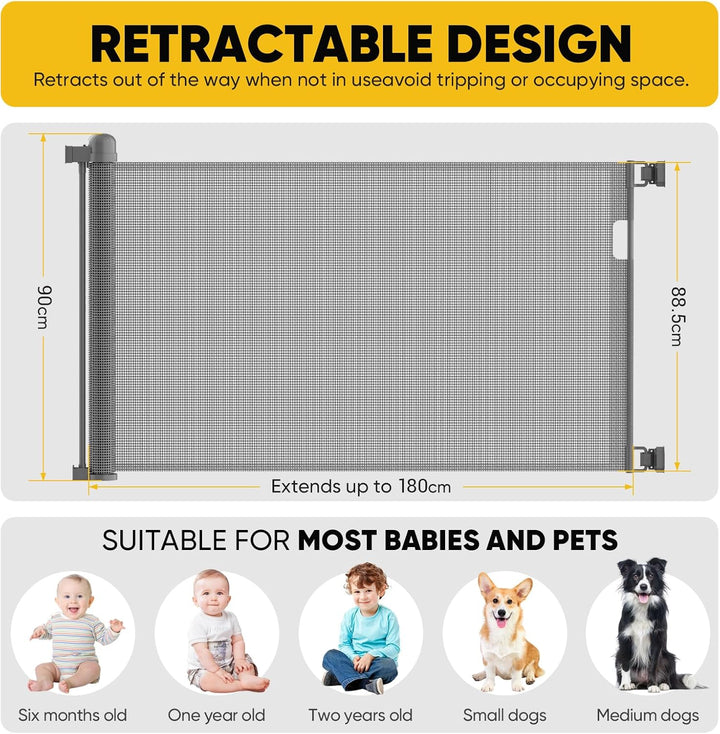 RETRACTABLE DESIGN

Retracts out of the way when not in useavoid tripping or occupying space.

90cm

88.5cm

Extends up to 180cm

SUITABLE FOR MOST BABIES AND PETS

Six months old

One year old

Two years old

Small dogs

Medium dogs